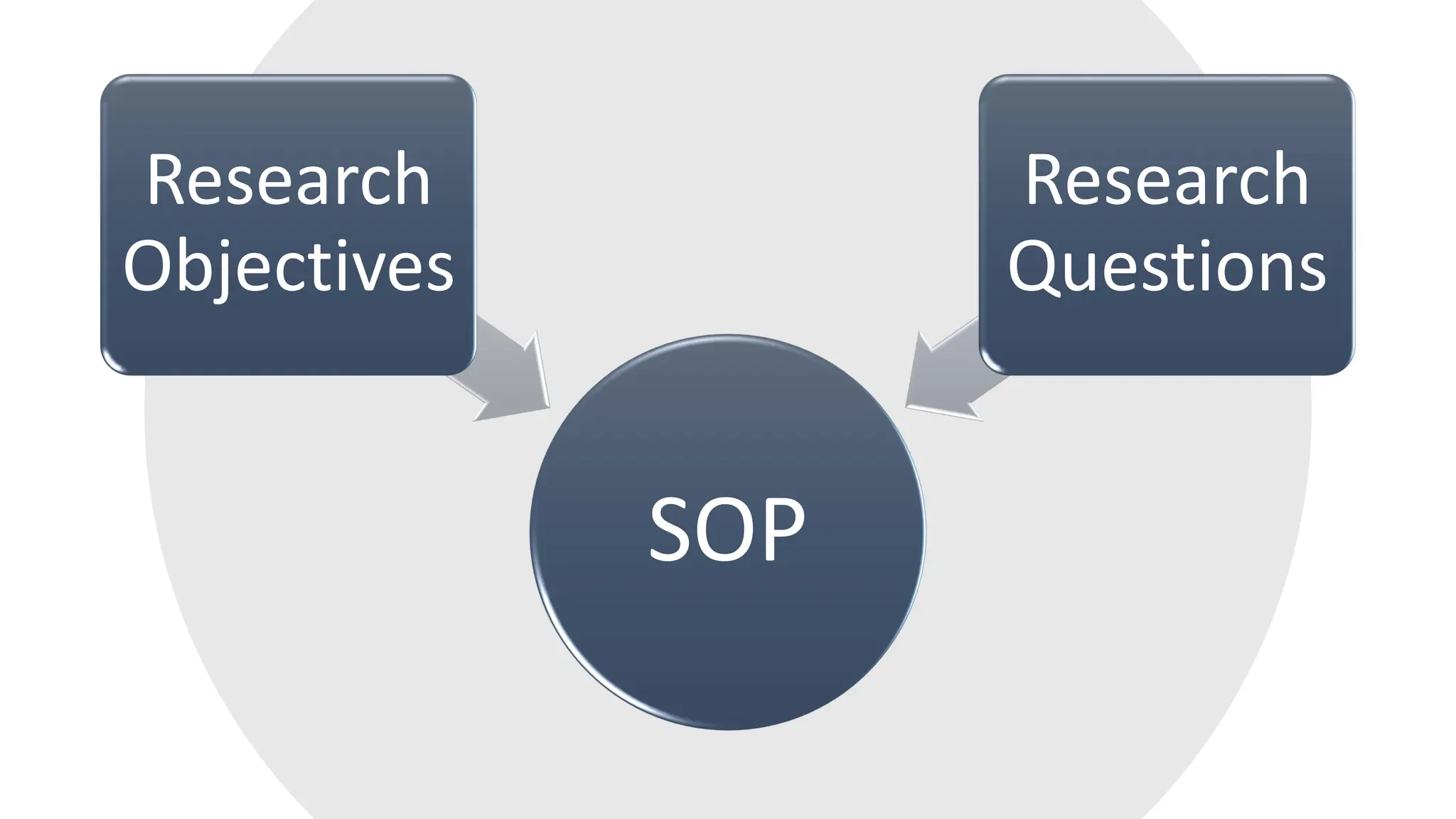 Research Objectives

Research Questions

SOP